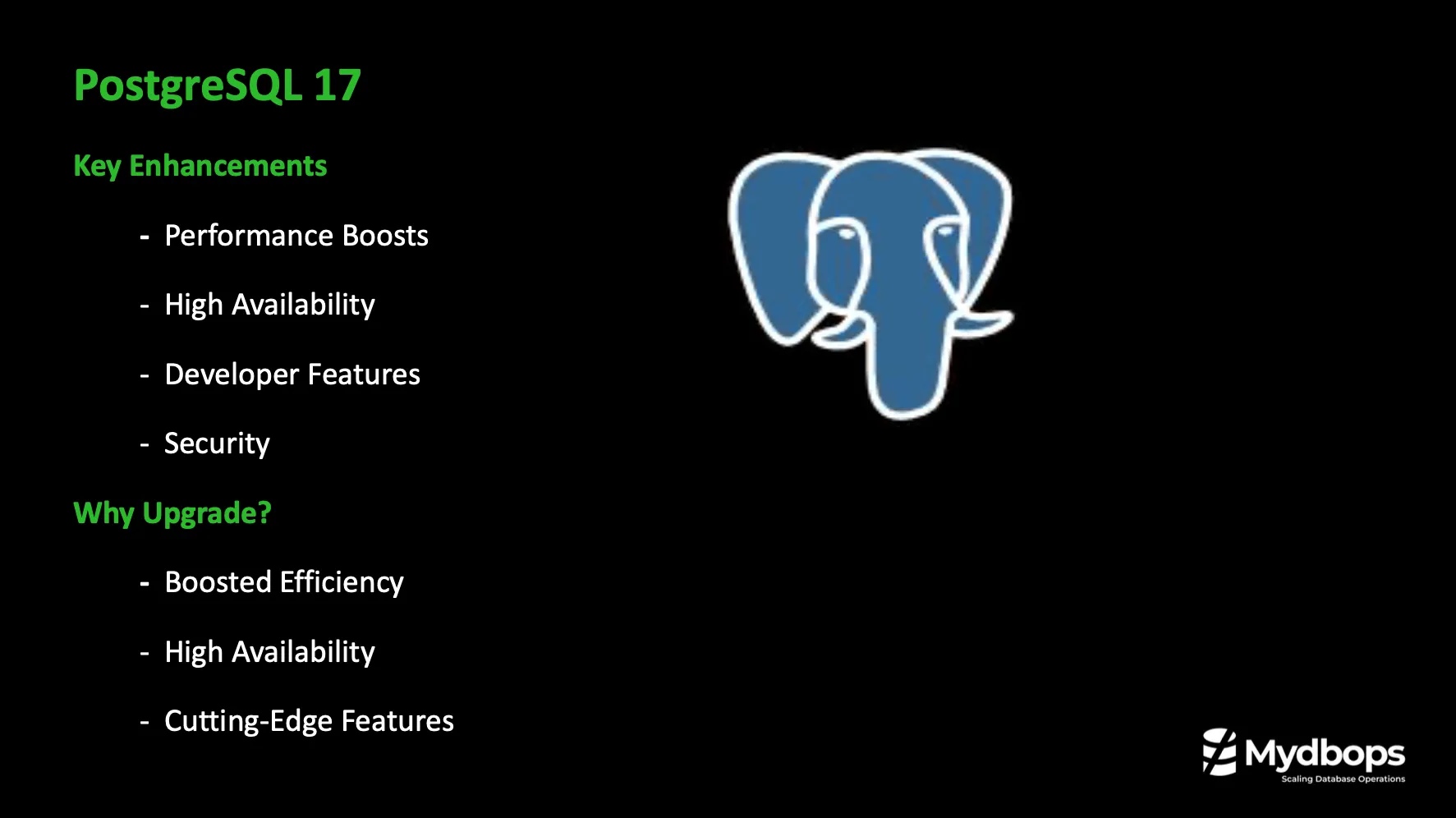 PostgreSQL 17

Key Enhancements

- Performance Boosts
- High Availability
- Developer Features
- Security

Why Upgrade?

- Boosted Efficiency
- High Availability
- Cutting-Edge Features

Mydbops
Scaling Database Operations